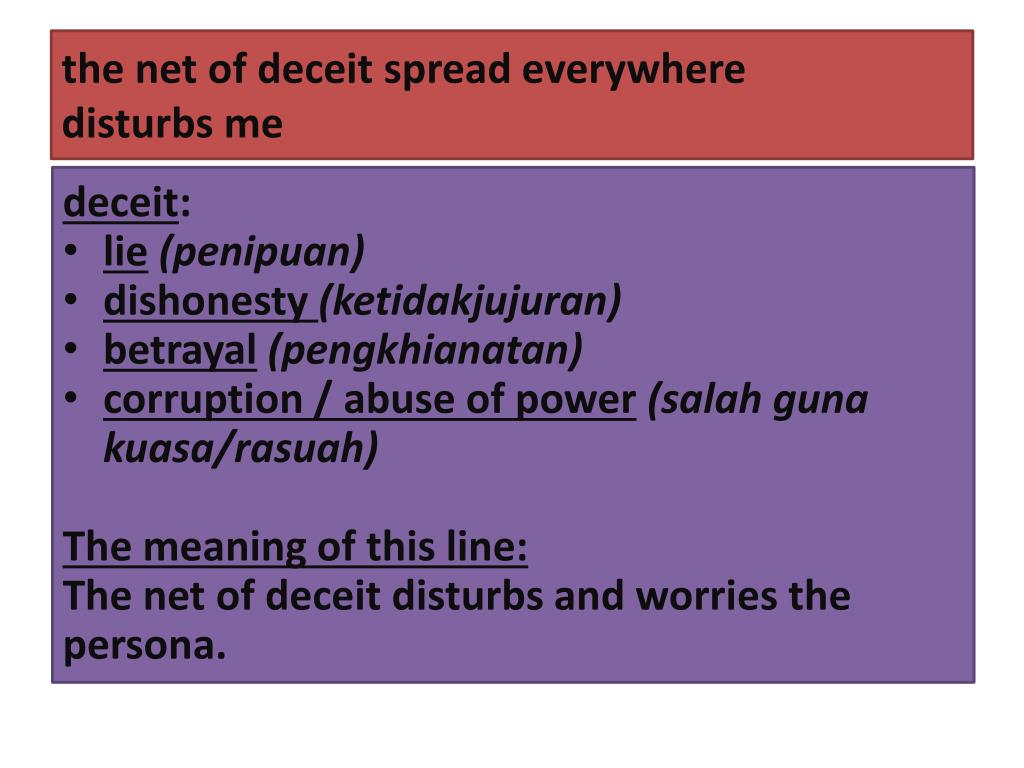 the net of deceit spread everywhere disturbs me

deceit:
• lie (penipuan)
• dishonesty (ketidakjujuran)
• betrayal (pengkhianatan)
• corruption / abuse of power (salah guna kuasa/rasuah)

The meaning of this line:
The net of deceit disturbs and worries the persona.